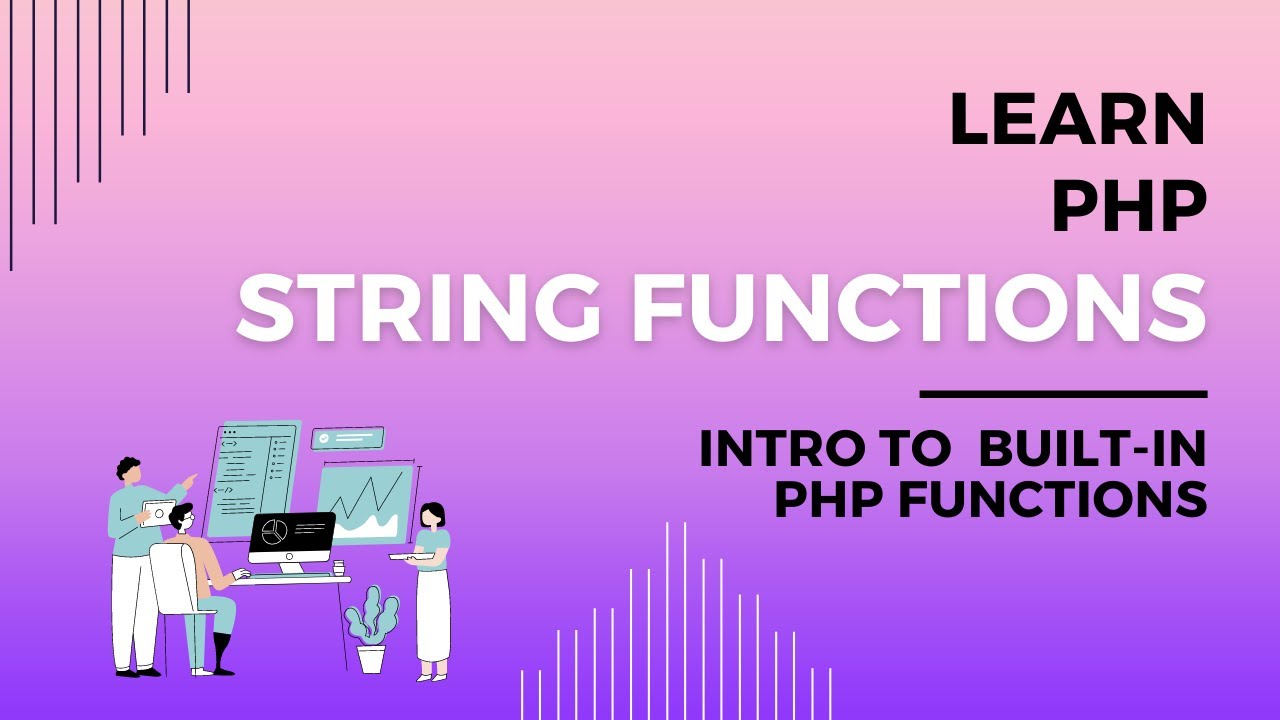 LEARN
PHP
STRING FUNCTIONS

INTRO TO BUILT-IN PHP FUNCTIONS